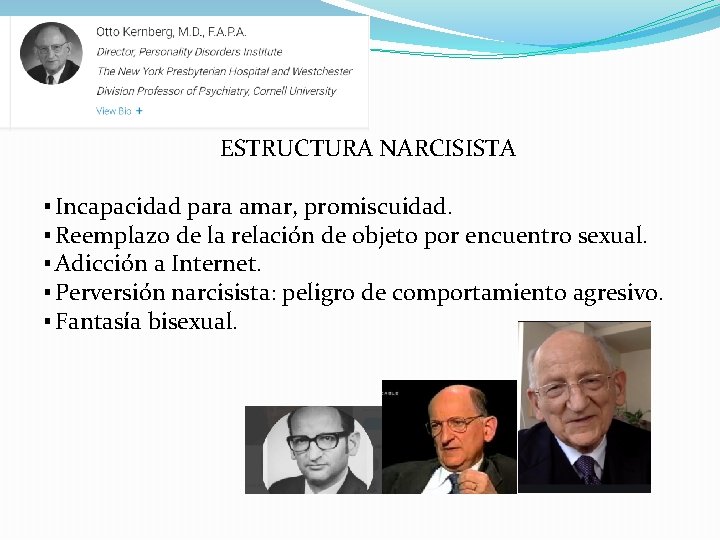 Otto Kernberg, M.D., F.A.P.A.
Director, Personality Disorders Institute
The New York Presbyterian Hospital and Westchester
Division Professor of Psychiatry, Cornell University
View Bio +

ESTRUCTURA NARCISISTA

▪ Incapacidad para amar, promiscuidad.
▪ Reemplazo de la relación de objeto por encuentro sexual.
▪ Adicción a Internet.
▪ Perversión narcisista: peligro de comportamiento agresivo.
▪ Fantasía bisexual.